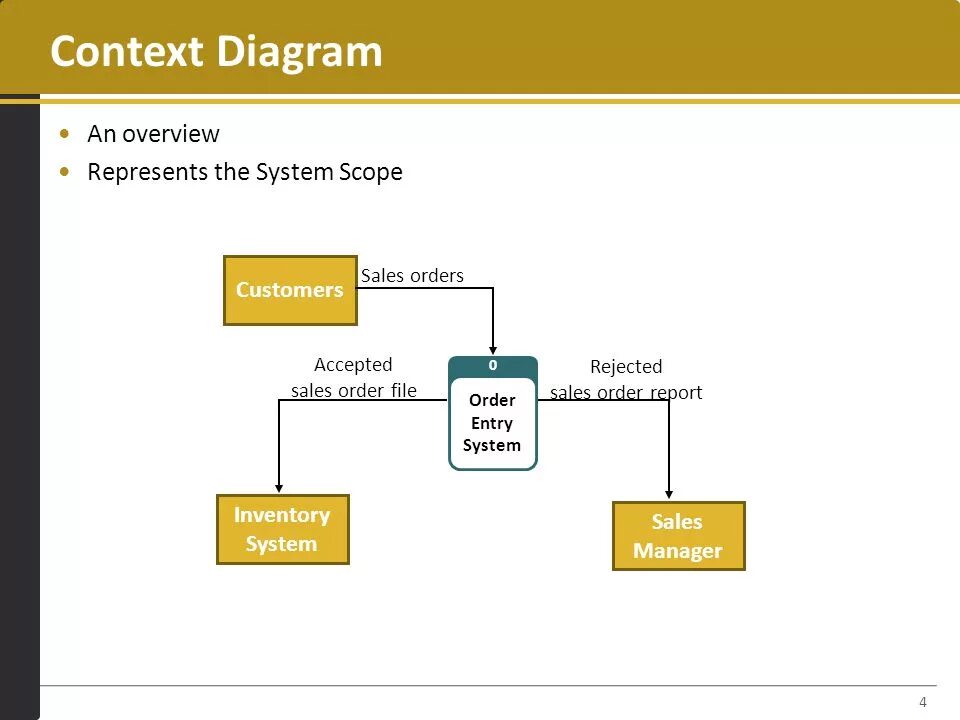 Context Diagram

- An overview
- Represents the System Scope

Customers

Sales orders

Accepted sales order file

0

Order Entry System

Rejected sales order report

Inventory System

Sales Manager

4